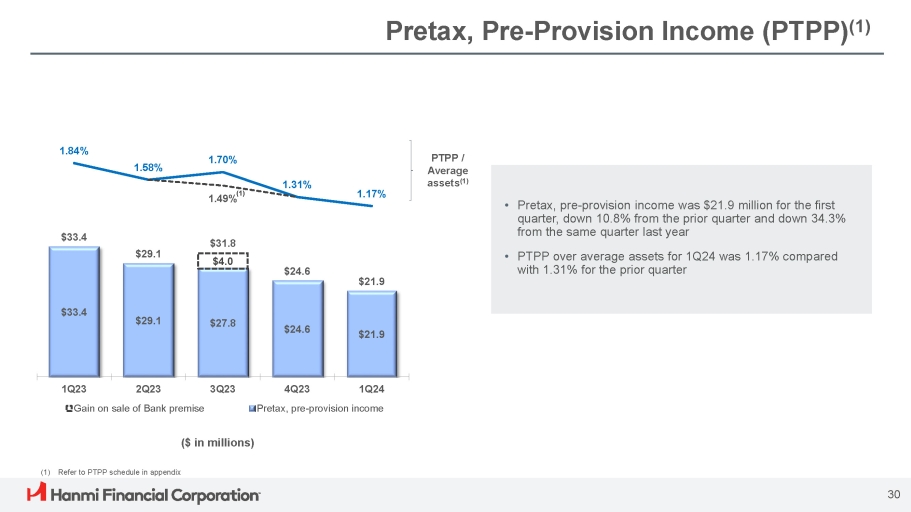 Pretax, Pre-Provision Income (PTPP)$^{(1)}$

1.84%
1.58%
1.70%
1.49%$^{(1)}$
1.31%
1.17%

PTPP / Average assets$^{(1)}$

$33.4
$29.1
$31.8
$4.0
$24.6
$21.9

$33.4
$29.1
$27.8
$24.6
$21.9

1Q23
2Q23
3Q23
4Q23
1Q24

Gain on sale of Bank premise
Pretax, pre-provision income

($ in millions)

• Pretax, pre-provision income was $21.9 million for the first quarter, down 10.8% from the prior quarter and down 34.3% from the same quarter last year

• PTPP over average assets for 1Q24 was 1.17% compared with 1.31% for the prior quarter

(1) Refer to PTPP schedule in appendix

Hanmi Financial Corporation

30